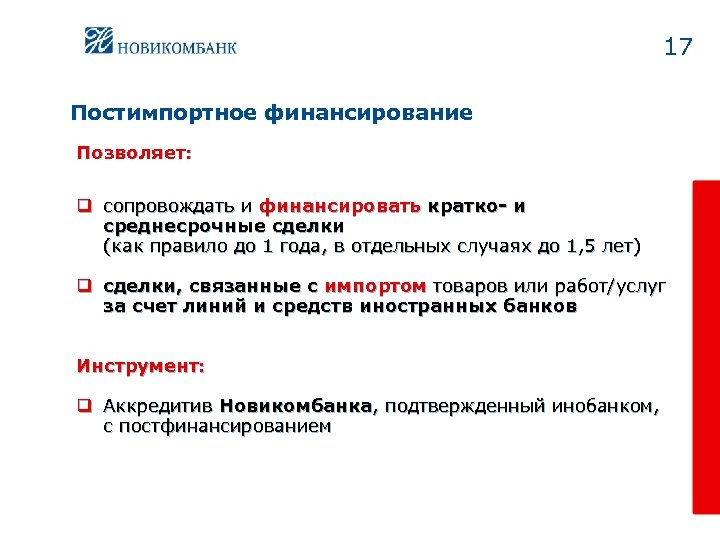 НОВИКОМБАНК

17

Постимпортное финансирование

Позволяет:

❑ сопровождать и финансировать кратко- и среднесрочные сделки (как правило до 1 года, в отдельных случаях до 1,5 лет)

❑ сделки, связанные с импортом товаров или работ/услуг за счет линий и средств иностранных банков

Инструмент:

❑ Аккредитив Новикомбанка, подтвержденный инобанком, с постфинансированием